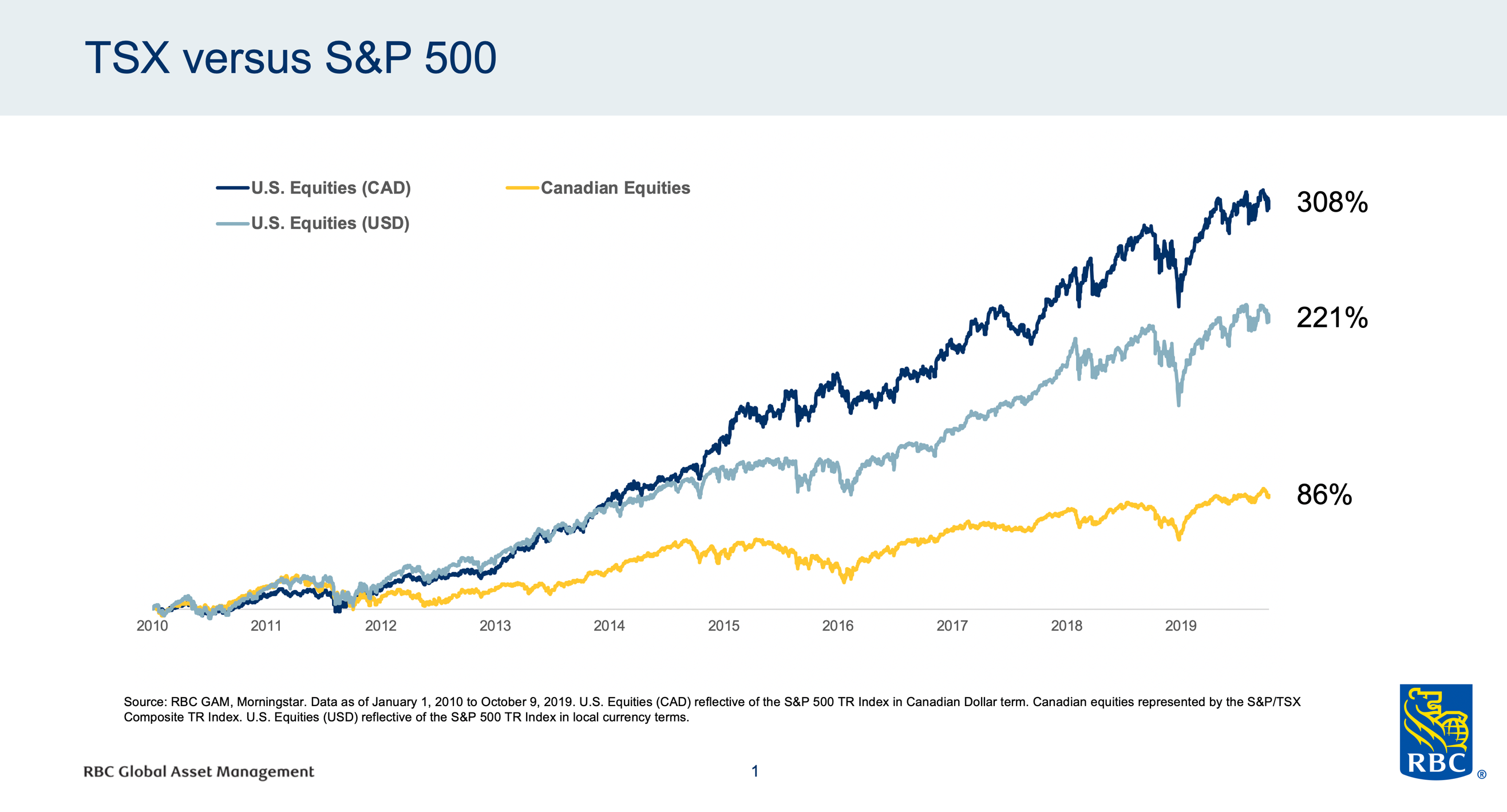 TSX versus S&P 500

U.S. Equities (CAD)
Canadian Equities
U.S. Equities (USD)

308%
221%
86%

2010 2011 2012 2013 2014 2015 2016 2017 2018 2019

Source: RBC GAM, Morningstar. Data as of January 1, 2010 to October 9, 2019. U.S. Equities (CAD) reflective of the S&P 500 TR Index in Canadian Dollar term. Canadian equities represented by the S&P/TSX Composite TR Index. U.S. Equities (USD) reflective of the S&P 500 TR Index in local currency terms.

RBC Global Asset Management

1

RBC ®